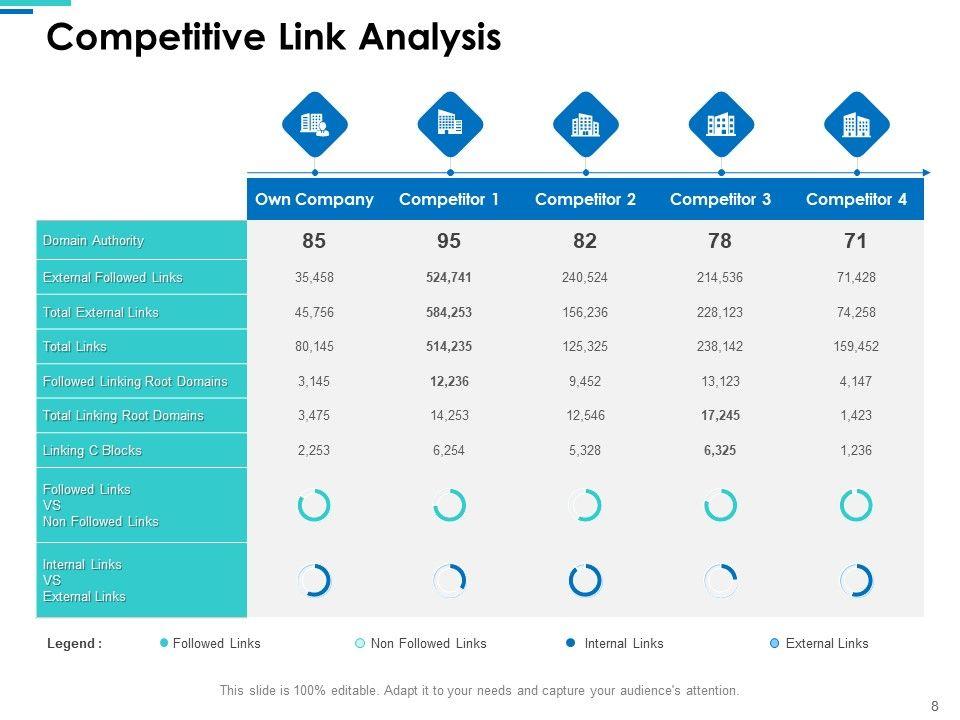 Competitive Link Analysis

| | Own Company | Competitor 1 | Competitor 2 | Competitor 3 | Competitor 4 |
|---|---|---|---|---|---|
| Domain Authority | 85 | 95 | 82 | 78 | 71 |
| External Followed Links | 35,458 | 524,741 | 240,524 | 214,536 | 71,428 |
| Total External Links | 45,756 | 584,253 | 156,236 | 228,123 | 74,258 |
| Total Links | 80,145 | 514,235 | 125,325 | 238,142 | 159,452 |
| Followed Linking Root Domains | 3,145 | 12,236 | 9,452 | 13,123 | 4,147 |
| Total Linking Root Domains | 3,475 | 14,253 | 12,546 | 17,245 | 1,423 |
| Linking C Blocks | 2,253 | 6,254 | 5,328 | 6,325 | 1,236 |
| Followed Links VS Non Followed Links | | | | | |
| Internal Links VS External Links | | | | | |

Legend : Followed Links Non Followed Links Internal Links External Links

This slide is 100% editable. Adapt it to your needs and capture your audience's attention.

8